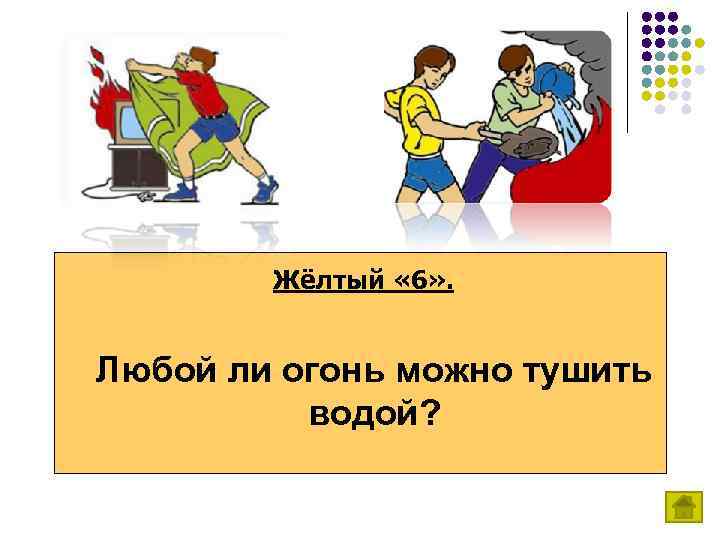 Жёлтый «6».

Любой ли огонь можно тушить водой?